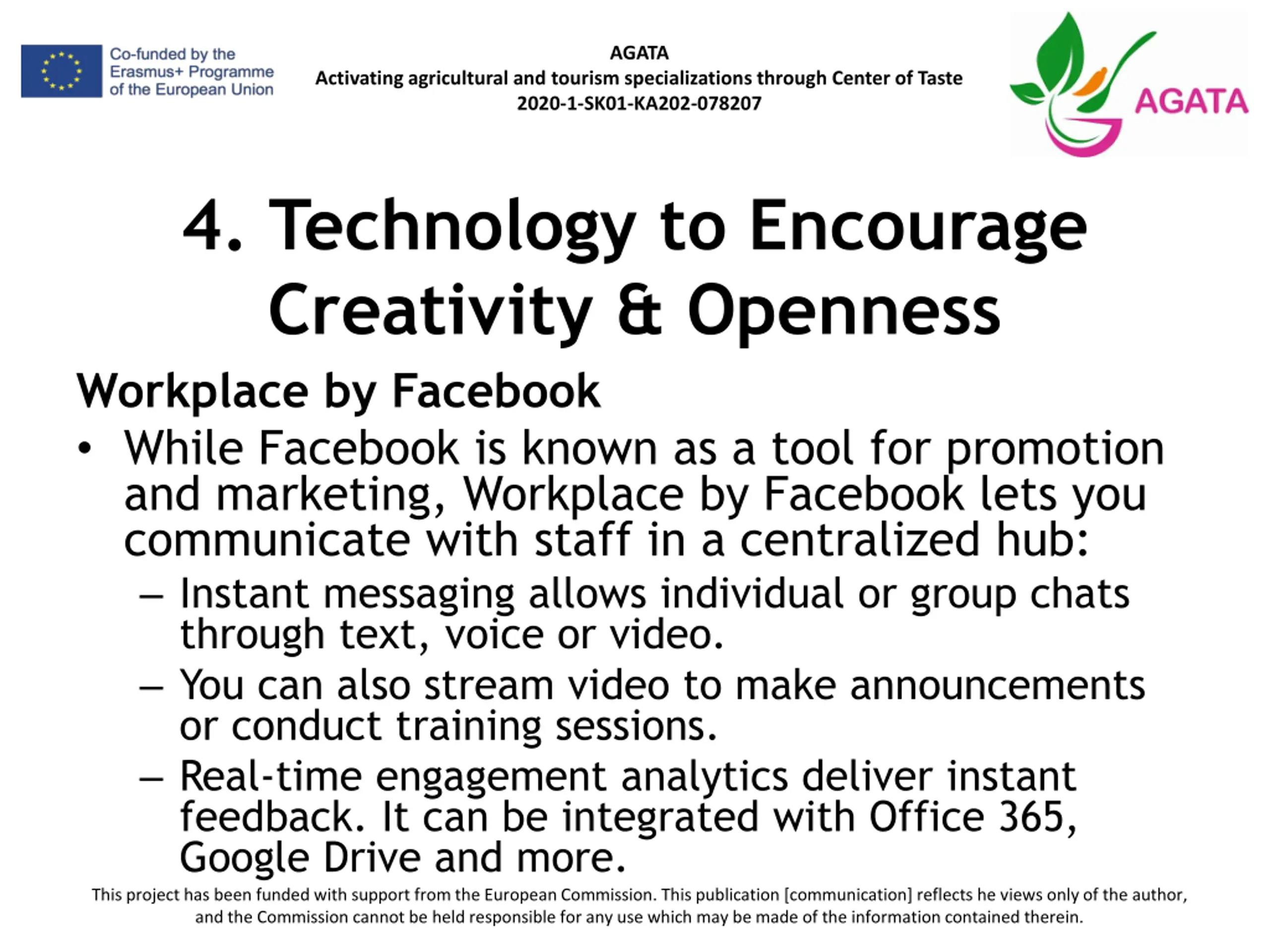 Co-funded by the Erasmus+ Programme of the European Union

AGATA
Activating agricultural and tourism specializations through Center of Taste
2020-1-SK01-KA202-078207

AGATA

4. Technology to Encourage Creativity & Openness

Workplace by Facebook

• While Facebook is known as a tool for promotion and marketing, Workplace by Facebook lets you communicate with staff in a centralized hub:
– Instant messaging allows individual or group chats through text, voice or video.
– You can also stream video to make announcements or conduct training sessions.
– Real-time engagement analytics deliver instant feedback. It can be integrated with Office 365, Google Drive and more.

This project has been funded with support from the European Commission. This publication [communication] reflects he views only of the author, and the Commission cannot be held responsible for any use which may be made of the information contained therein.